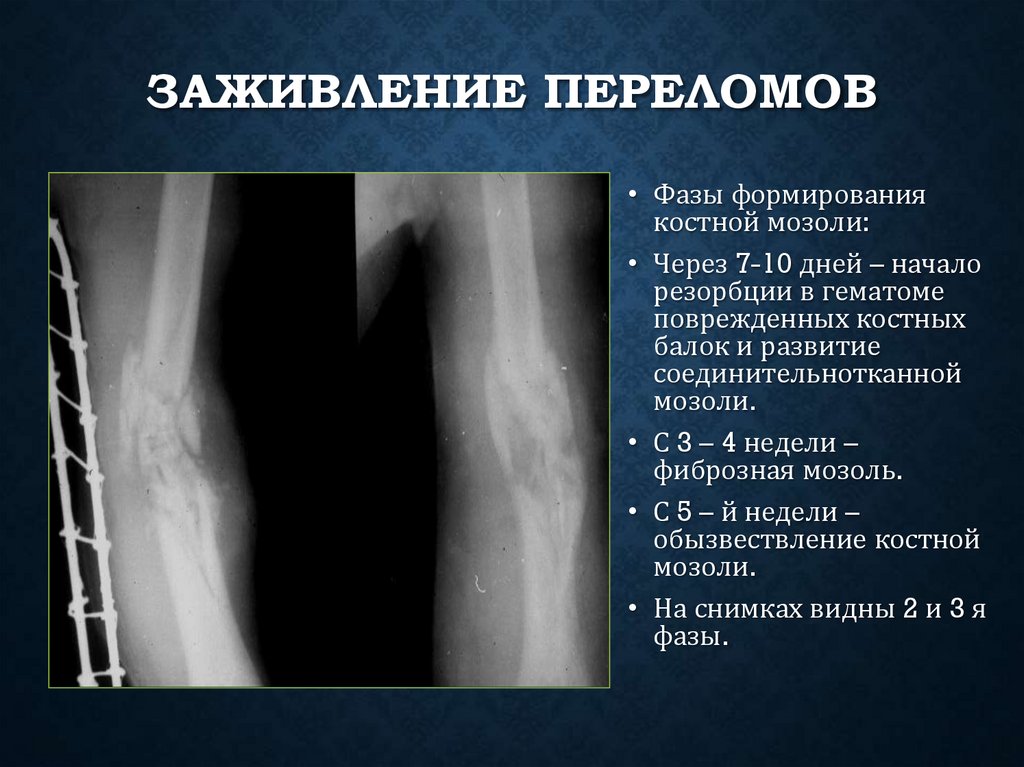 ЗАЖИВЛЕНИЕ ПЕРЕЛОМОВ

• Фазы формирования костной мозоли:
• Через 7-10 дней – начало резорбции в гематоме поврежденных костных балок и развитие соединительнотканной мозоли.
• С 3 – 4 недели – фиброзная мозоль.
• С 5 – й недели – обызвествление костной мозоли.
• На снимках видны 2 и 3 я фазы.